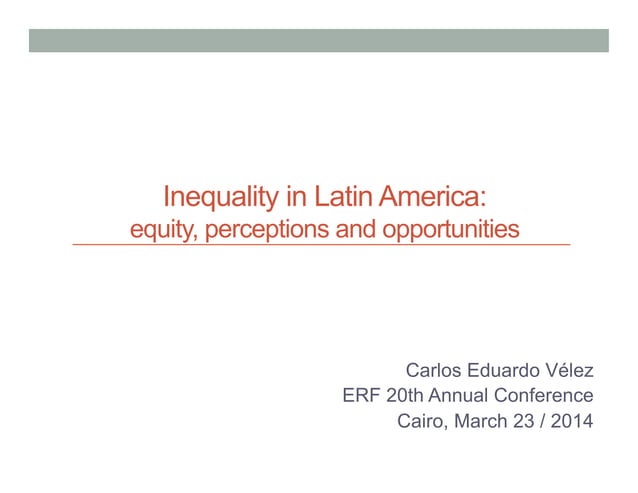 Inequality in Latin America:
equity, perceptions and opportunities

Carlos Eduardo Vélez
ERF 20th Annual Conference
Cairo, March 23 / 2014